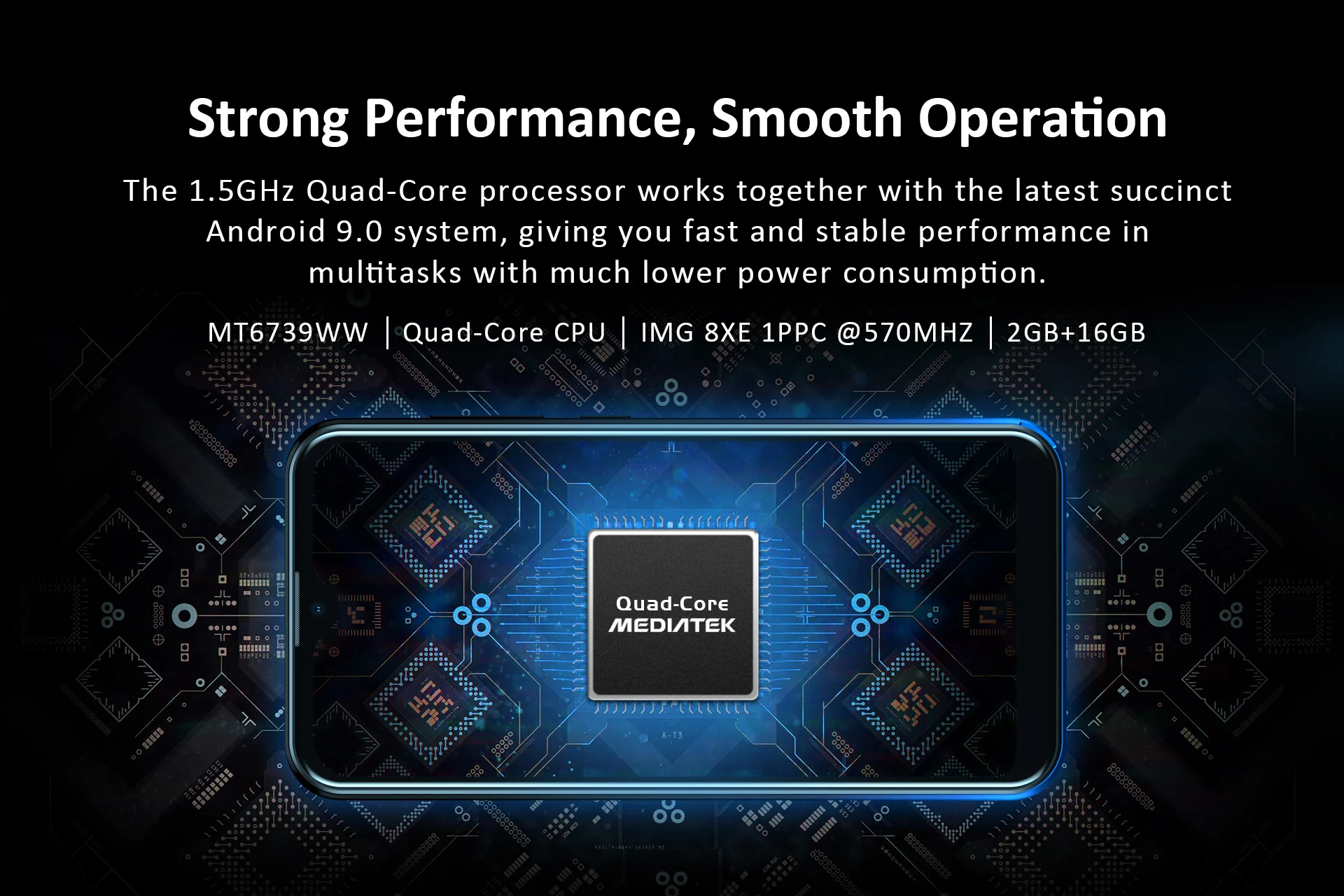 Strong Performance, Smooth Operation

The 1.5GHz Quad-Core processor works together with the latest succinct Android 9.0 system, giving you fast and stable performance in multitasks with much lower power consumption.

MT6739WW | Quad-Core CPU | IMG 8XE 1PPC @570MHZ | 2GB+16GB

Quad-Core
MEDIATEK

A-T3